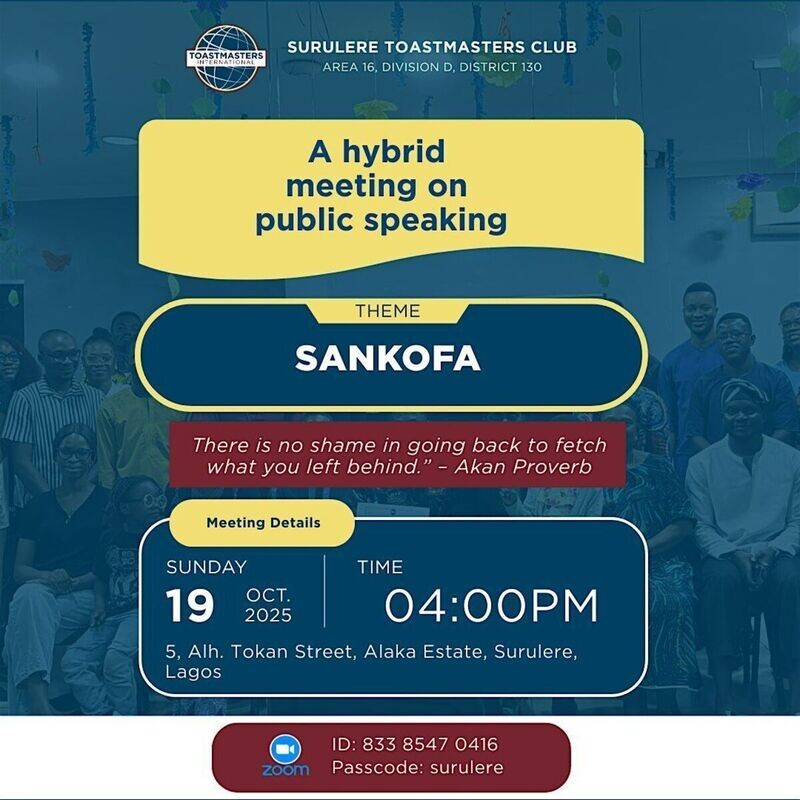 TOASTMASTERS INTERNATIONAL

SURULERE TOASTMASTERS CLUB
AREA 16, DIVISION D, DISTRICT 130

A hybrid meeting on public speaking

THEME

SANKOFA

There is no shame in going back to fetch what you left behind." – Akan Proverb

Meeting Details

SUNDAY
19 OCT. 2025

TIME
04:00PM

5, Alh. Tokan Street, Alaka Estate, Surulere, Lagos

zoom
ID: 833 8547 0416
Passcode: surulere